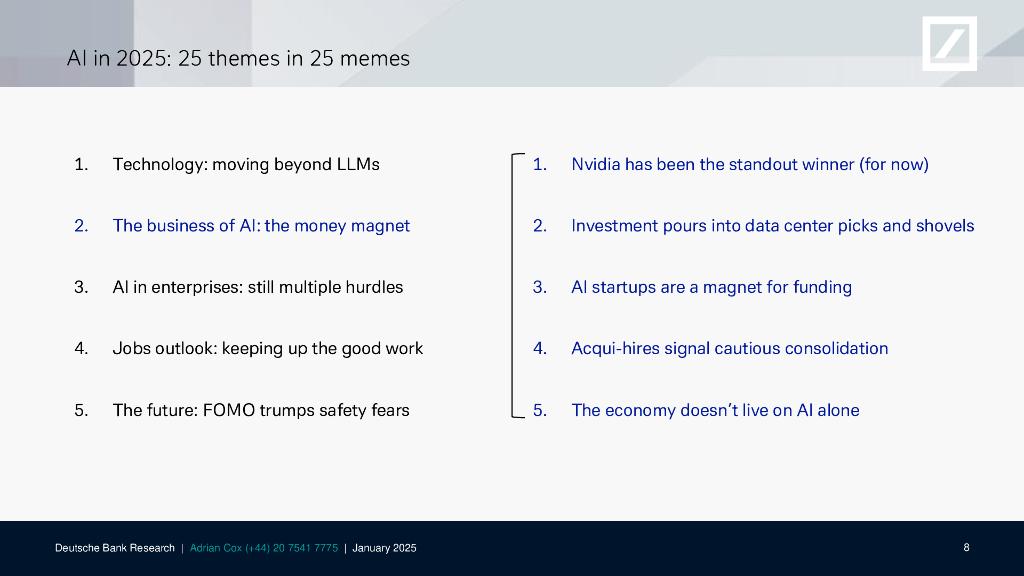 AI in 2025: 25 themes in 25 memes

1. Technology: moving beyond LLMs

2. The business of AI: the money magnet

3. AI in enterprises: still multiple hurdles

4. Jobs outlook: keeping up the good work

5. The future: FOMO trumps safety fears

1. Nvidia has been the standout winner (for now)

2. Investment pours into data center picks and shovels

3. AI startups are a magnet for funding

4. Acqui-hires signal cautious consolidation

5. The economy doesn't live on AI alone

Deutsche Bank Research | Adrian Cox (+44) 20 7541 7775 | January 2025

8